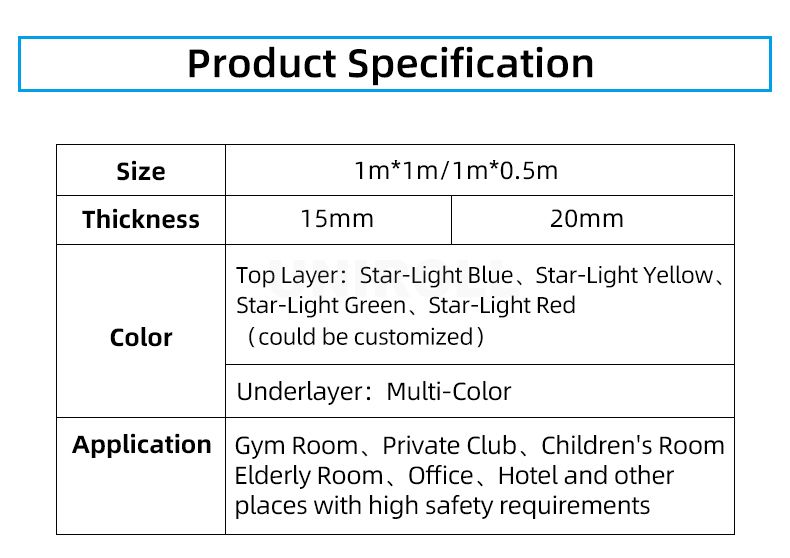 Product Specification

| Size | 1m*1m/1m*0.5m | |
|---|---|---|
| Thickness | 15mm | 20mm |
| Color | Top Layer：Star-Light Blue、Star-Light Yellow、Star-Light Green、Star-Light Red （could be customized） | |
| | Underlayer：Multi-Color | |
| Application | Gym Room、Private Club、Children's Room Elderly Room、Office、Hotel and other places with high safety requirements | |